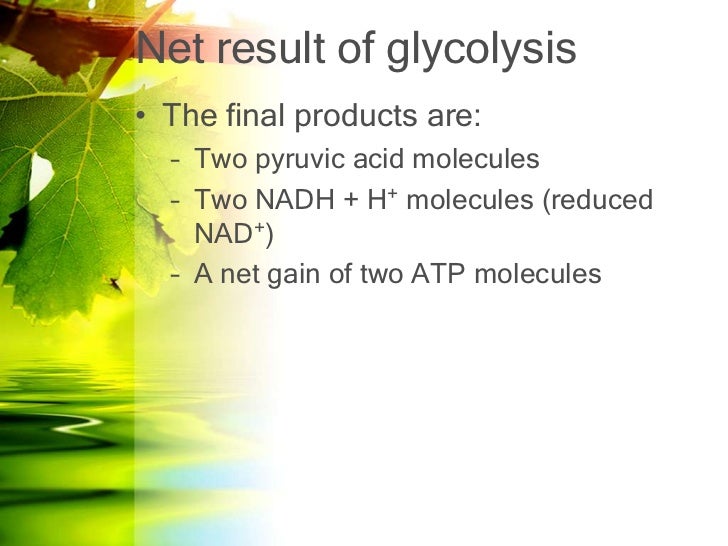 Net result of glycolysis

• The final products are:
  – Two pyruvic acid molecules
  – Two NADH + $H^+$ molecules (reduced $NAD^+$)
  – A net gain of two ATP molecules